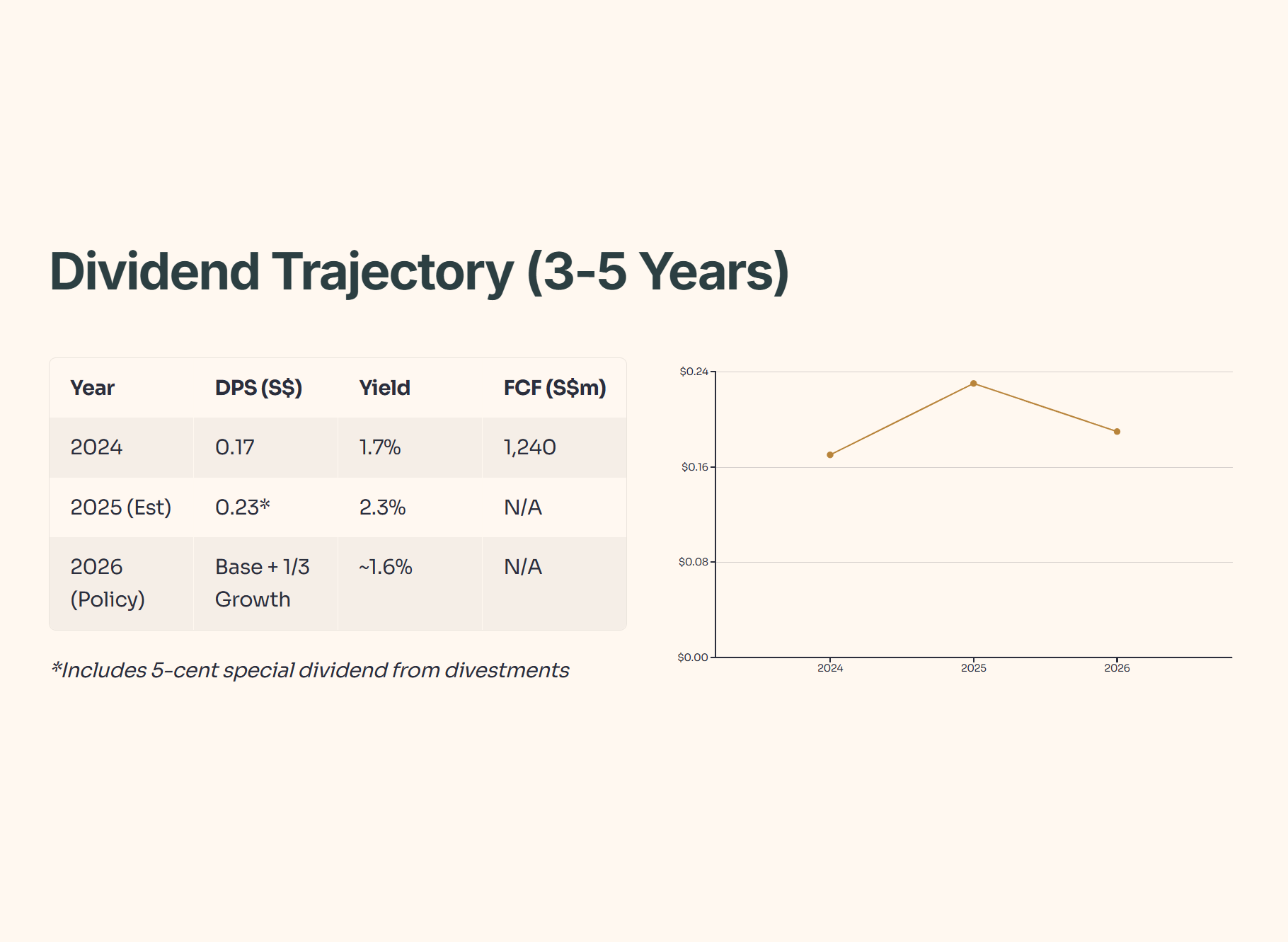 Dividend Trajectory (3-5 Years)

| Year | DPS (S$) | Yield | FCF (S$m) |
|---|---|---|---|
| 2024 | 0.17 | 1.7% | 1,240 |
| 2025 (Est) | 0.23* | 2.3% | N/A |
| 2026 (Policy) | Base + 1/3 Growth | ~1.6% | N/A |

*Includes 5-cent special dividend from divestments

$0.24
$0.16
$0.08
$0.00
2024
2025
2026